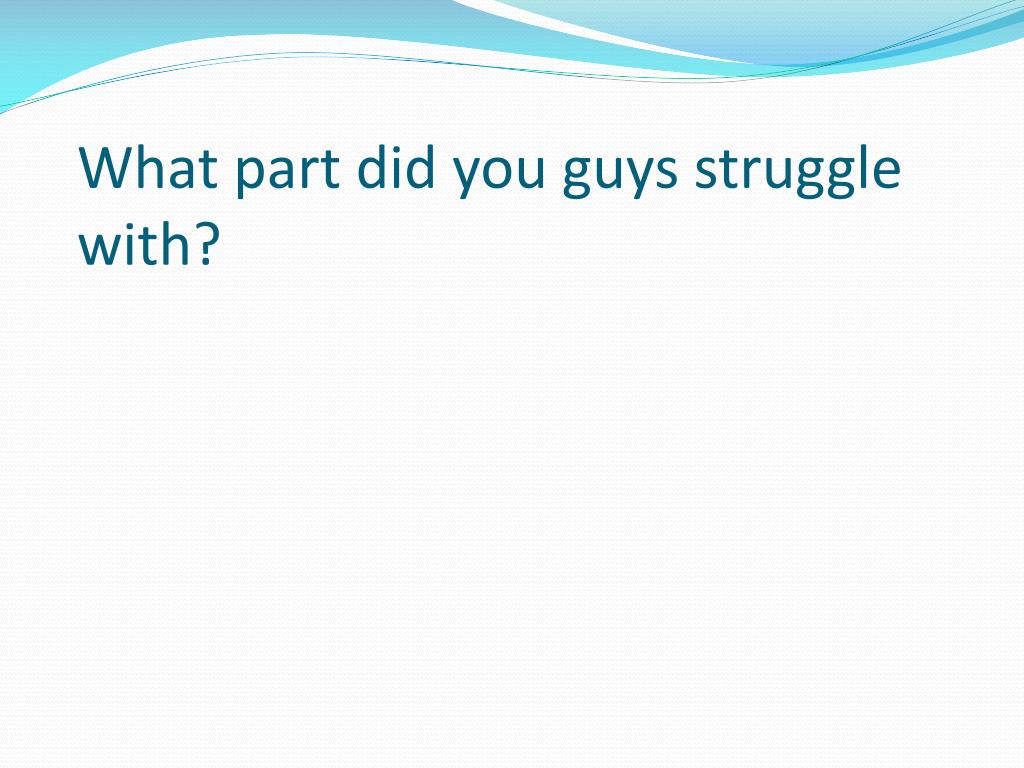 What part did you guys struggle with?